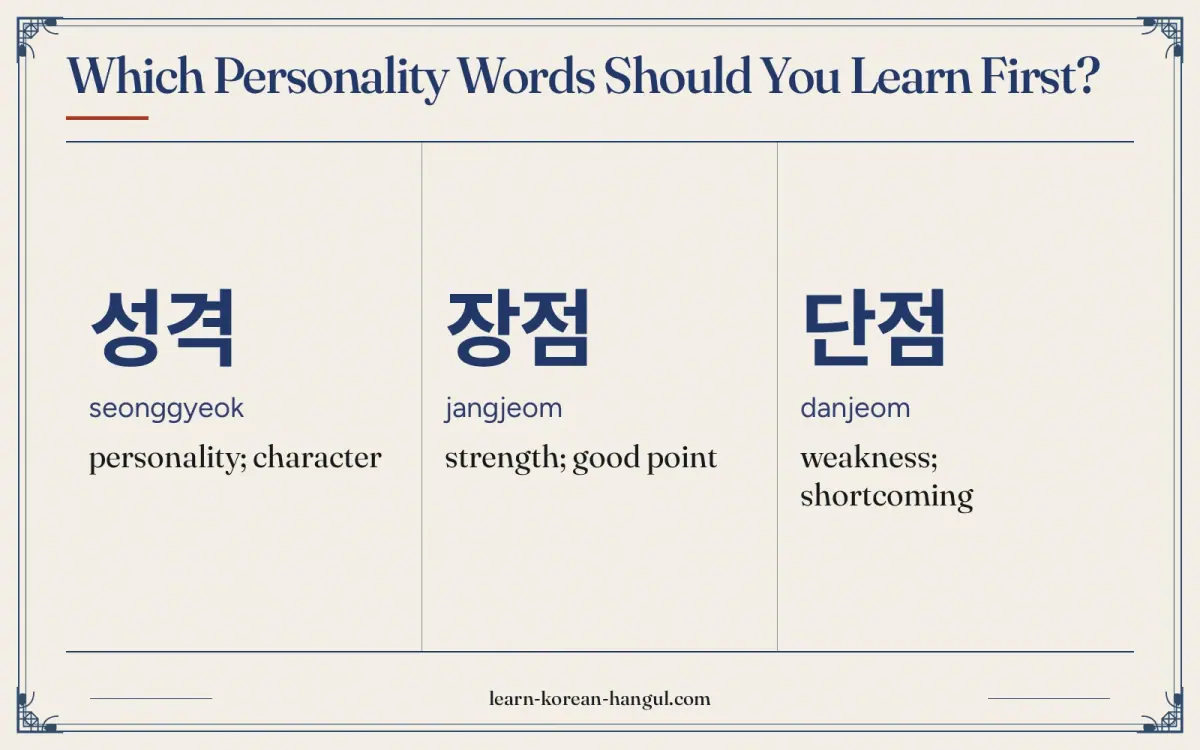 Which Personality Words Should You Learn First?

성격
seonggyeok
personality; character

장점
jangjeom
strength; good point

단점
danjeom
weakness; shortcoming

learn-korean-hangul.com